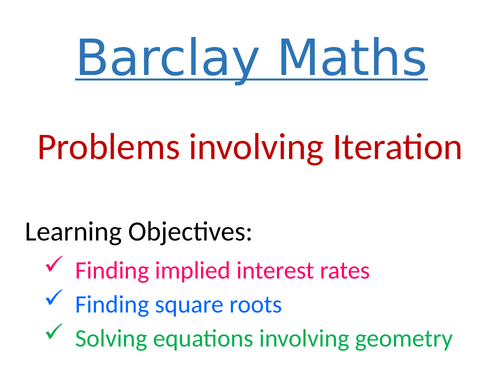 Barclay Maths

Problems involving Iteration

Learning Objectives:

✓ Finding implied interest rates
✓ Finding square roots
✓ Solving equations involving geometry